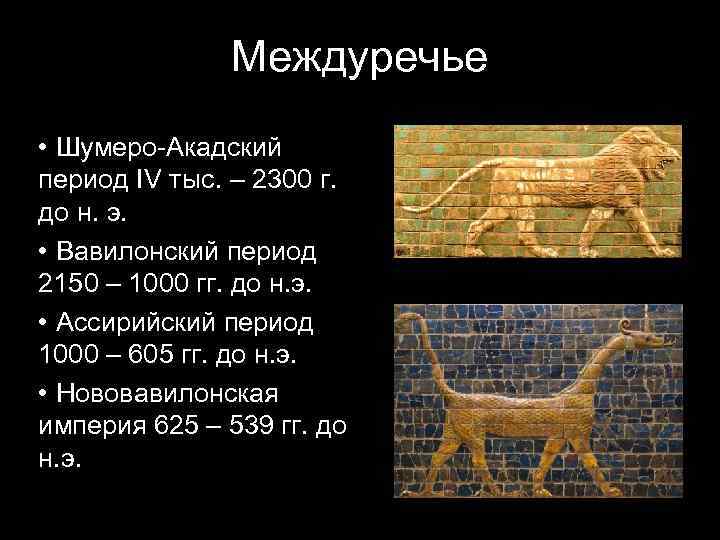 Междуречье

• Шумеро-Акадский период IV тыс. – 2300 г. до н. э.

• Вавилонский период 2150 – 1000 гг. до н.э.

• Ассирийский период 1000 – 605 гг. до н.э.

• Нововавилонская империя 625 – 539 гг. до н.э.